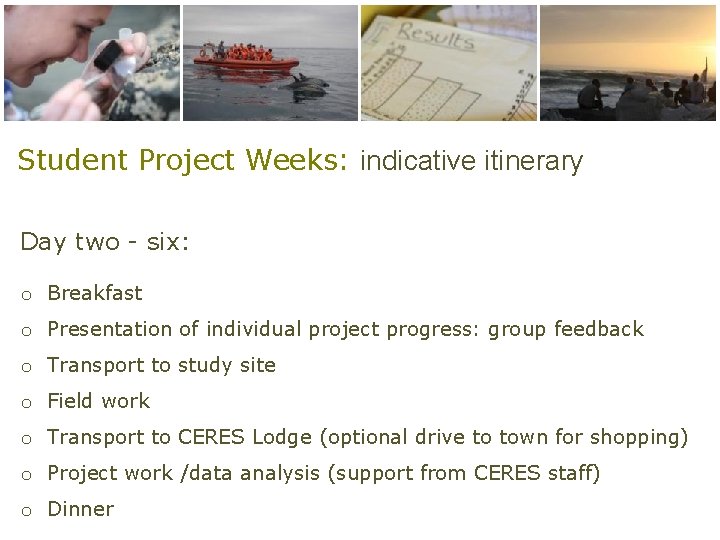 Results

Student Project Weeks: indicative itinerary

Day two - six:

o Breakfast
o Presentation of individual project progress: group feedback
o Transport to study site
o Field work
o Transport to CERES Lodge (optional drive to town for shopping)
o Project work /data analysis (support from CERES staff)
o Dinner